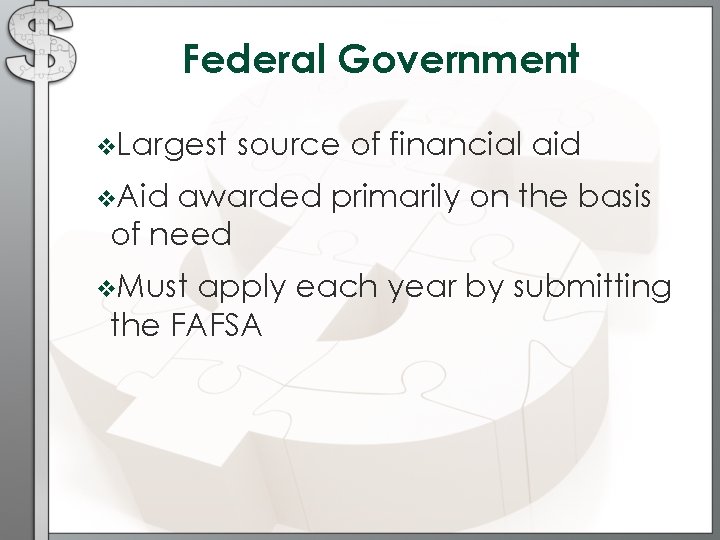 Federal Government

❖Largest source of financial aid

❖Aid awarded primarily on the basis of need

❖Must apply each year by submitting the FAFSA